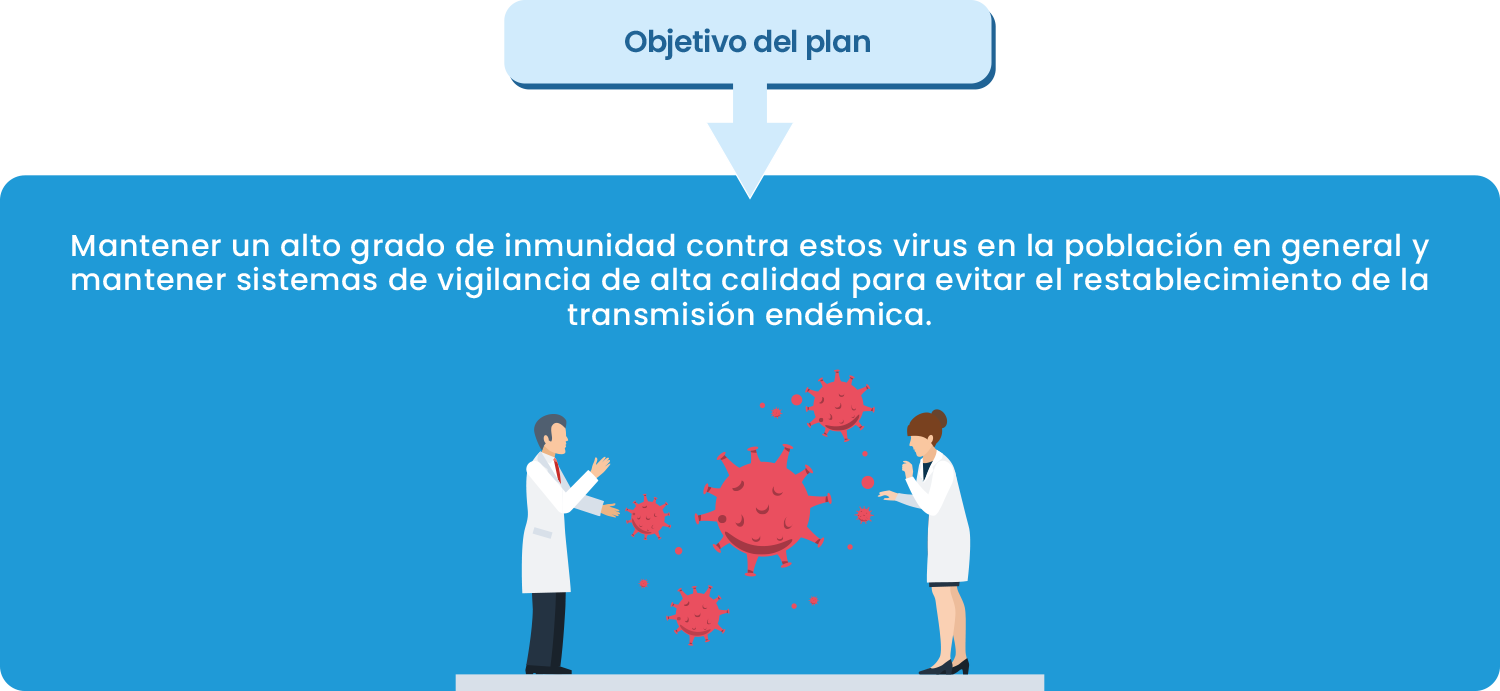 Objetivo del plan

Mantener un alto grado de inmunidad contra estos virus en la población en general y mantener sistemas de vigilancia de alta calidad para evitar el restablecimiento de la transmisión endémica.